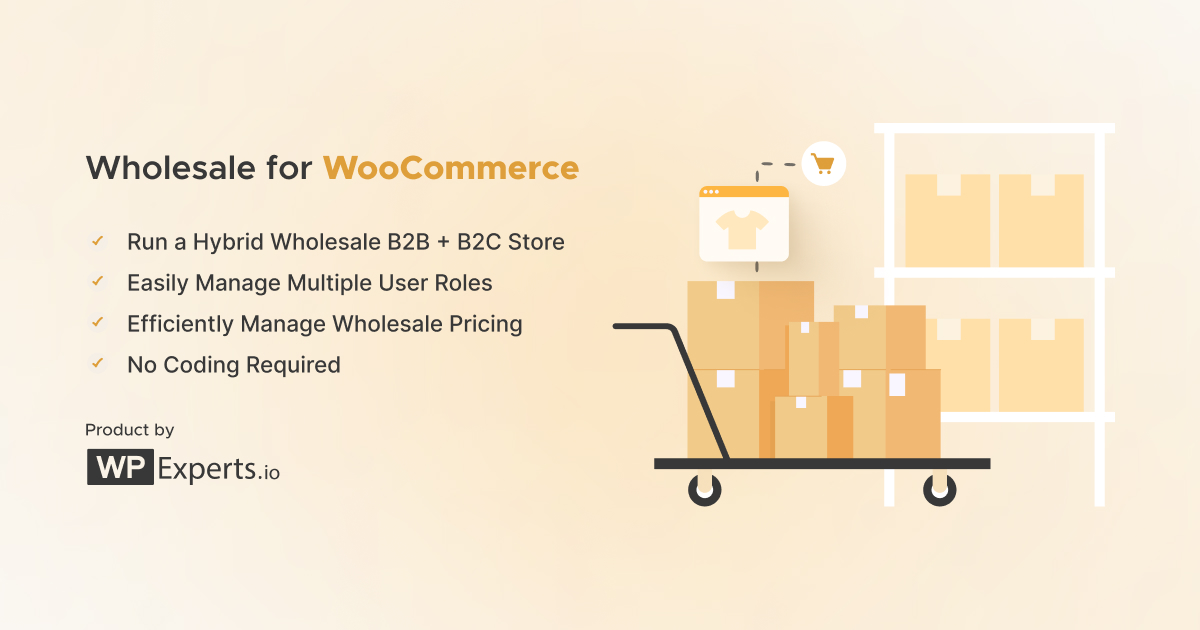 Wholesale for WooCommerce

✓ Run a Hybrid Wholesale B2B + B2C Store
✓ Easily Manage Multiple User Roles
✓ Efficiently Manage Wholesale Pricing
✓ No Coding Required

Product by
WP Experts.io